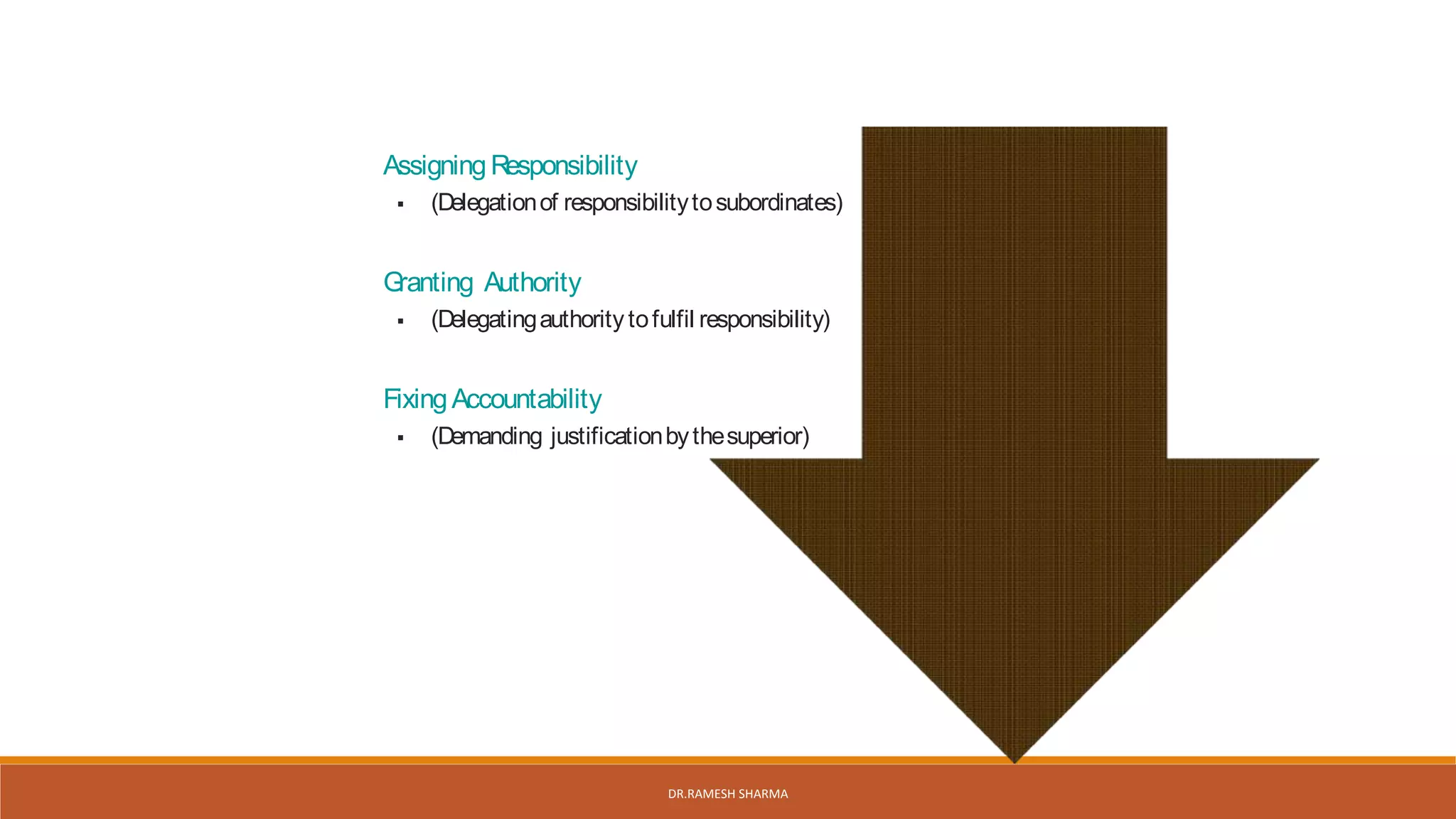 Assigning Responsibility

▪ (Delegation of responsibility to subordinates)

Granting Authority

▪ (Delegating authority to fulfil responsibility)

Fixing Accountability

▪ (Demanding justification by the superior)

DR.RAMESH SHARMA